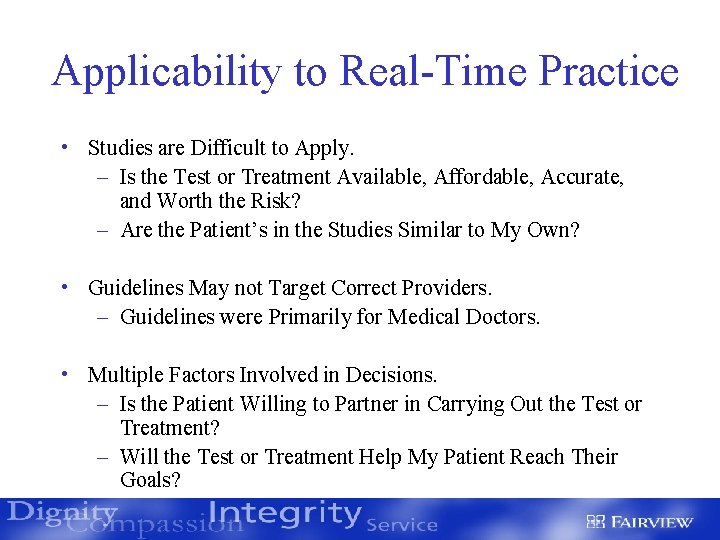 Applicability to Real-Time Practice

• Studies are Difficult to Apply.
– Is the Test or Treatment Available, Affordable, Accurate, and Worth the Risk?
– Are the Patient's in the Studies Similar to My Own?

• Guidelines May not Target Correct Providers.
– Guidelines were Primarily for Medical Doctors.

• Multiple Factors Involved in Decisions.
– Is the Patient Willing to Partner in Carrying Out the Test or Treatment?
– Will the Test or Treatment Help My Patient Reach Their Goals?

Dignity Compassion Integrity Service

FAIRVIEW